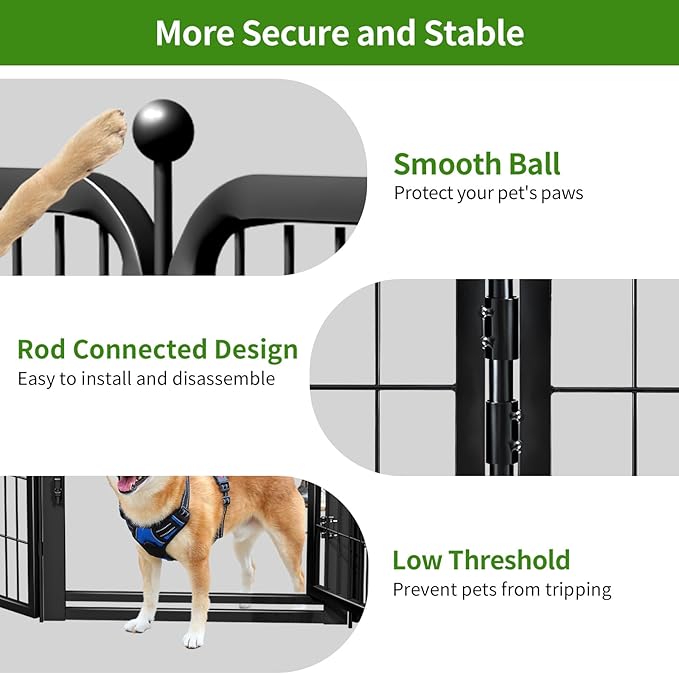 More Secure and Stable

Smooth Ball
Protect your pet's paws

Rod Connected Design
Easy to install and disassemble

Low Threshold
Prevent pets from tripping